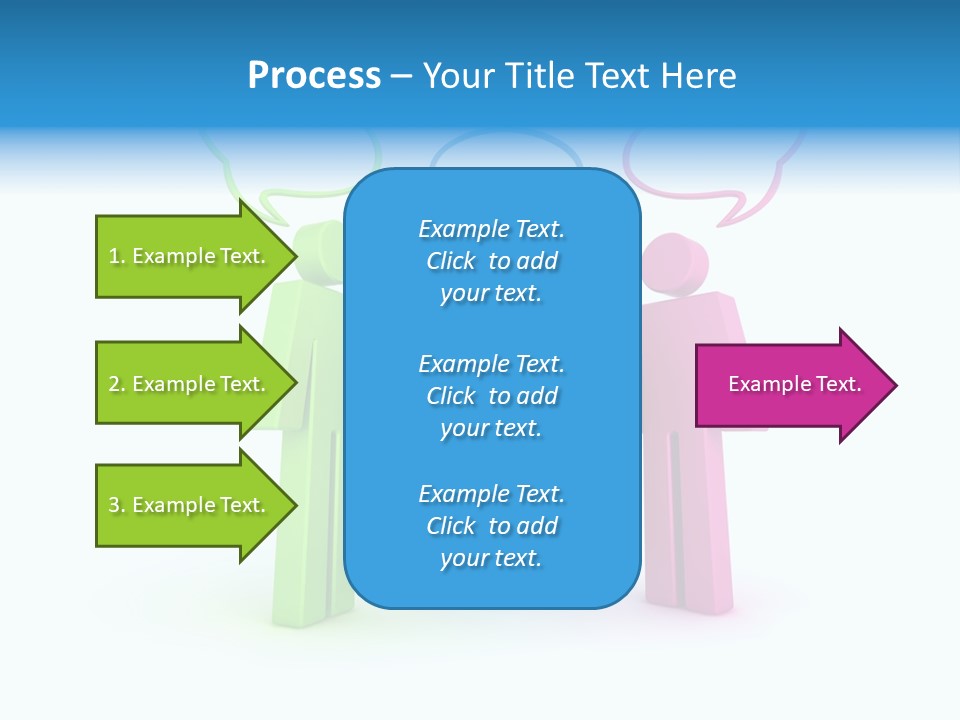 Process – Your Title Text Here

1. Example Text.

2. Example Text.

3. Example Text.

Example Text. Click to add your text.

Example Text. Click to add your text.

Example Text. Click to add your text.

Example Text.